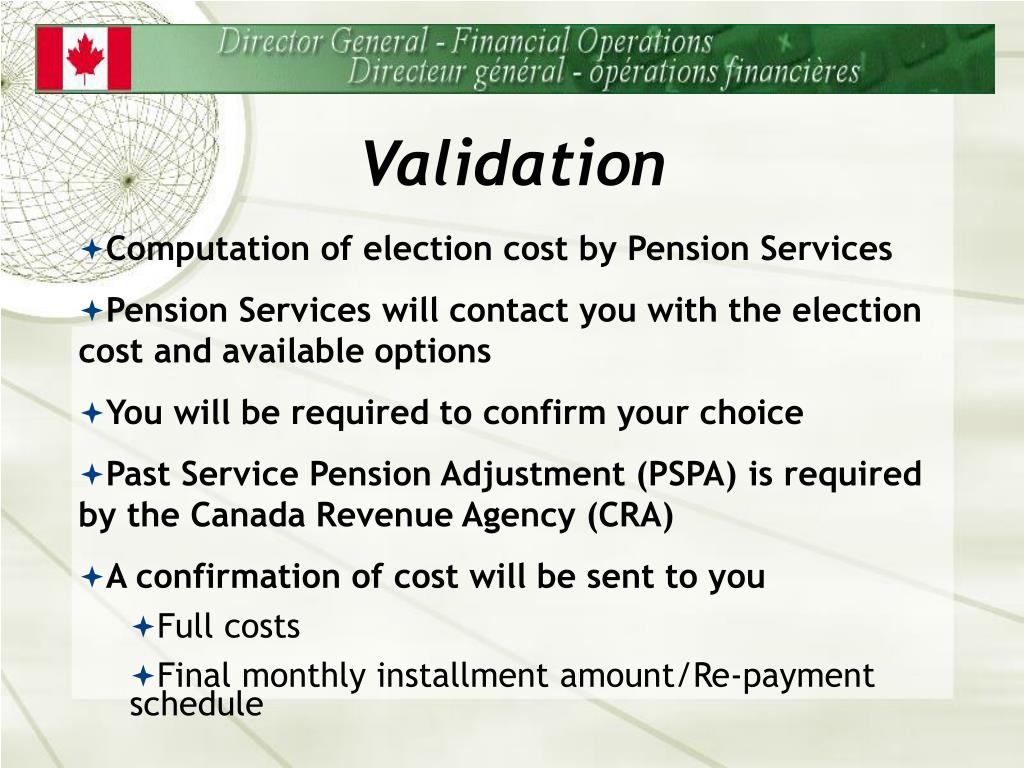 Director General - Financial Operations
Directeur général - opérations financières

Validation

Computation of election cost by Pension Services

Pension Services will contact you with the election cost and available options

You will be required to confirm your choice

Past Service Pension Adjustment (PSPA) is required by the Canada Revenue Agency (CRA)

A confirmation of cost will be sent to you

Full costs

Final monthly installment amount/Re-payment schedule